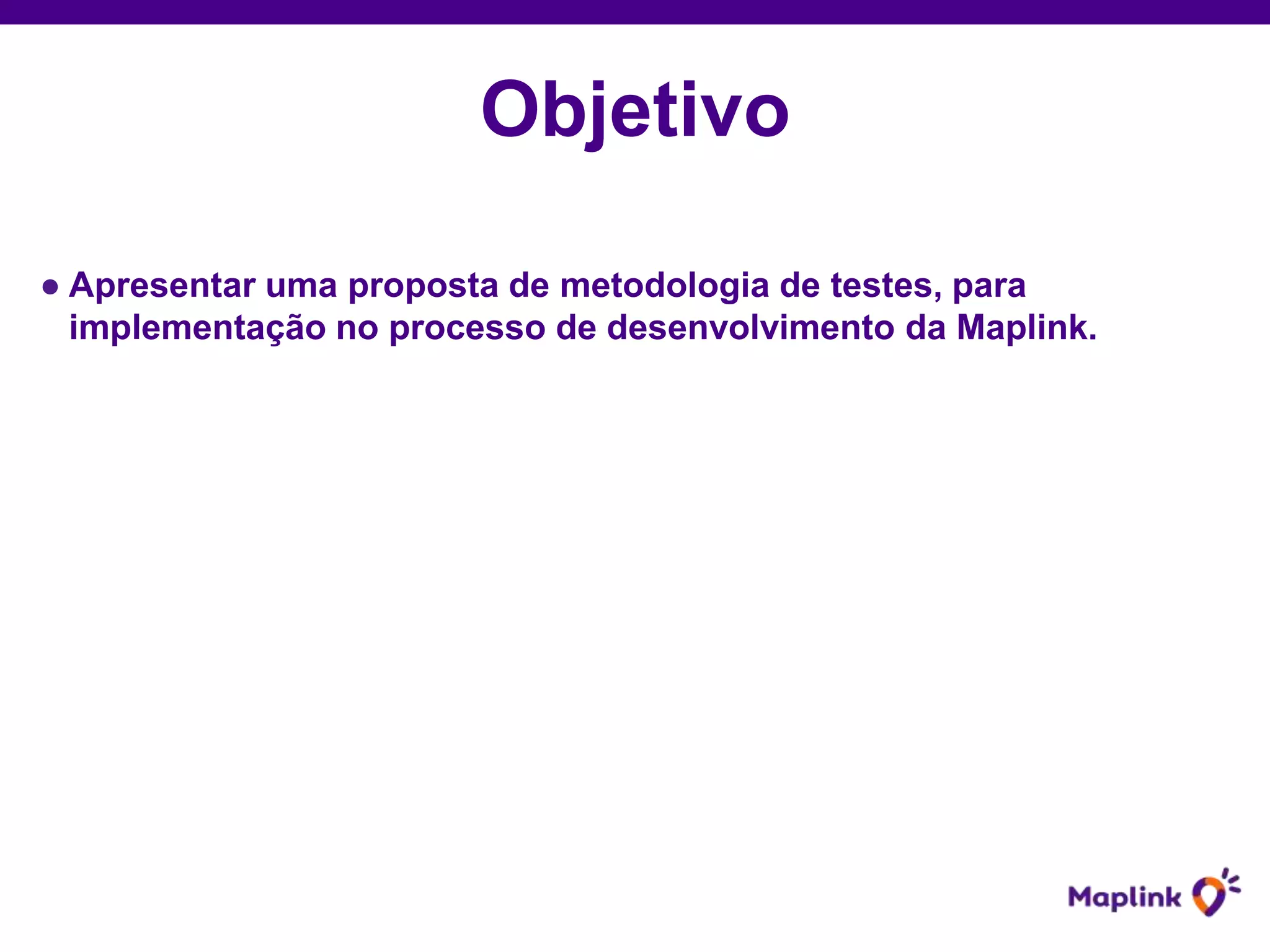 Objetivo

● Apresentar uma proposta de metodologia de testes, para implementação no processo de desenvolvimento da Maplink.

Maplink